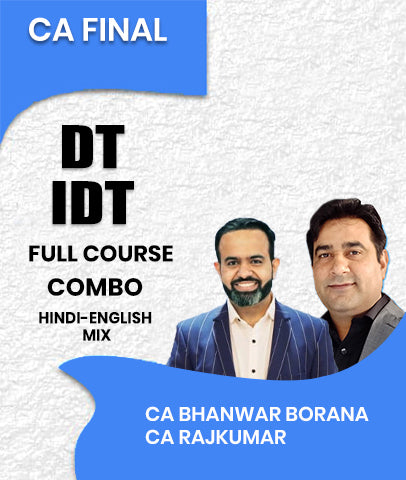 CA FINAL

DT
IDT

FULL COURSE
COMBO

HINDI-ENGLISH
MIX

CA BHANWAR BORANA
CA RAJKUMAR